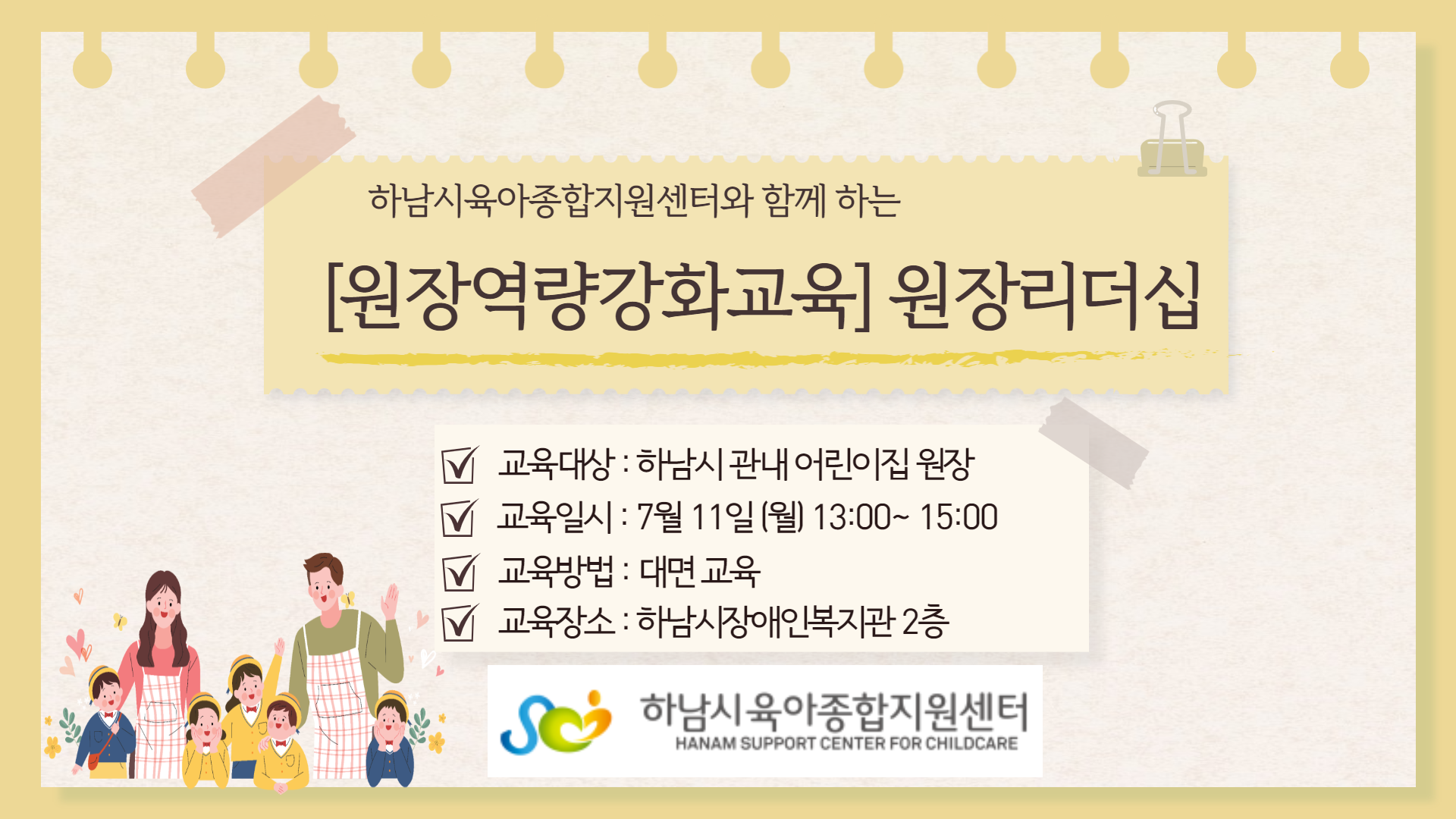 하남시육아종합지원센터와 함께 하는

[원장역량강화교육] 원장리더십

교육대상 : 하남시 관내 어린이집 원장
교육일시 : 7월 11일 (월) 13:00~ 15:00
교육방법 : 대면 교육
교육장소 : 하남시장애인복지관 2층

하남시육아종합지원센터
HANAM SUPPORT CENTER FOR CHILDCARE